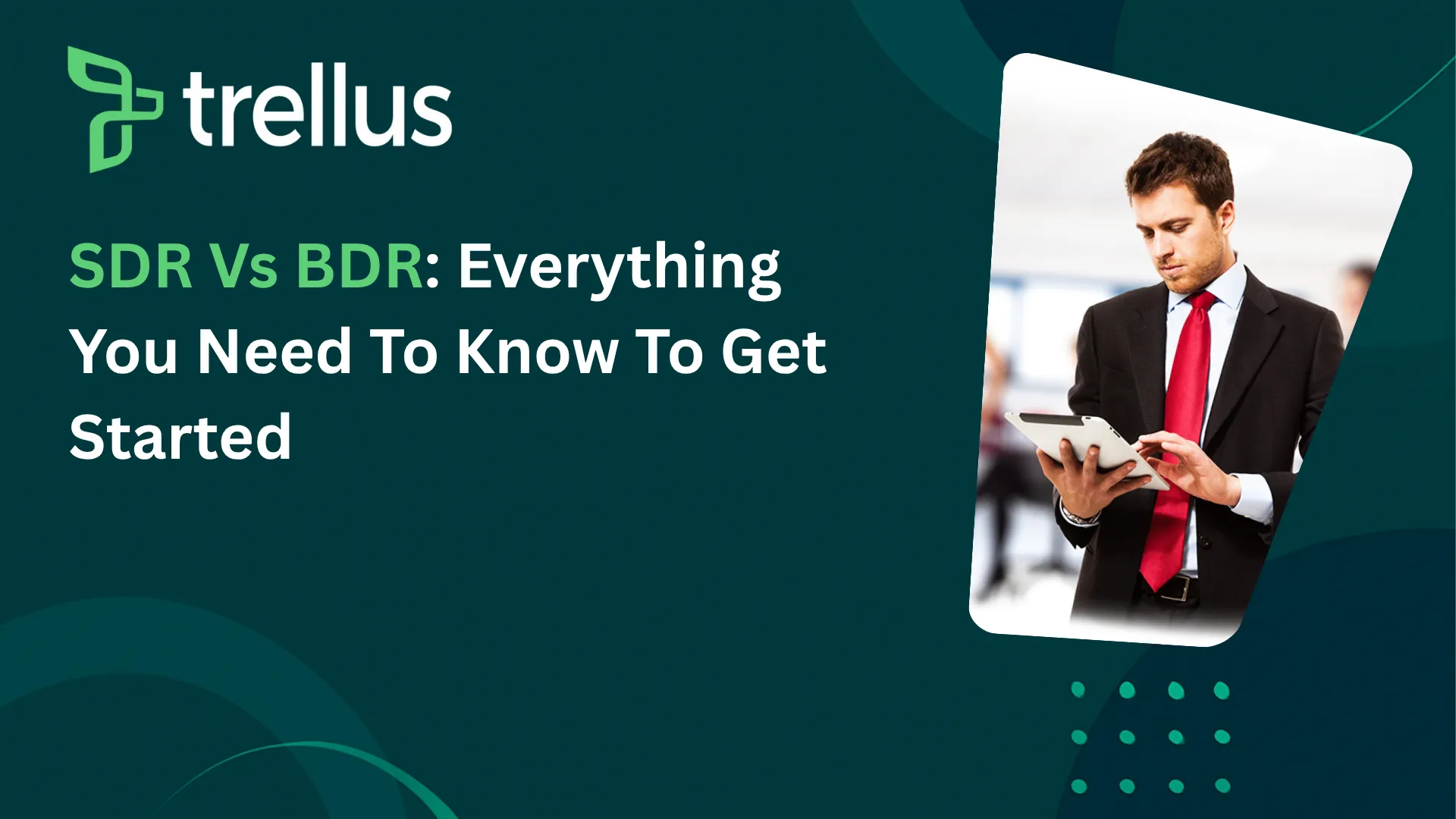 trellus

SDR Vs BDR: Everything You Need To Know To Get Started